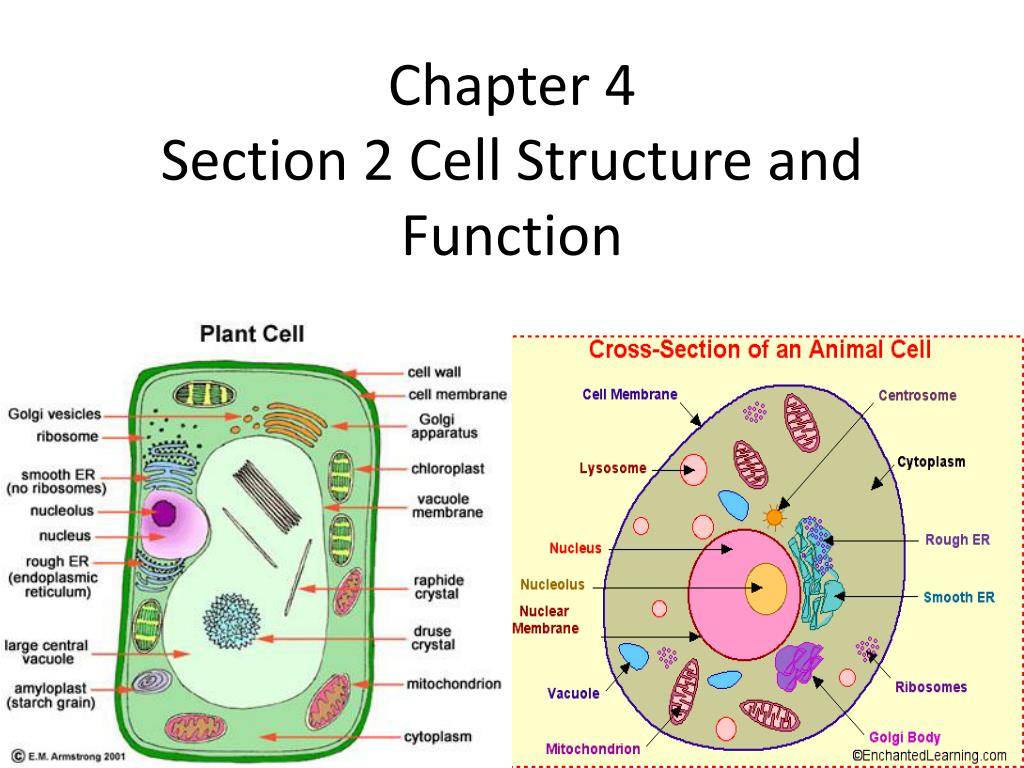 Chapter 4
Section 2 Cell Structure and Function

Plant Cell

Golgi vesicles
ribosome
smooth ER (no ribosomes)
nucleolus
nucleus
rough ER (endoplasmic reticulum)
large central vacuole
amyloplast (starch grain)
cell wall
cell membrane
Golgi apparatus
chloroplast
vacuole membrane
raphide crystal
druse crystal
mitochondrion
cytoplasm
© E.M. Armstrong 2001

Cross-Section of an Animal Cell

Cell Membrane
Lysosome
Nucleus
Nucleolus
Nuclear Membrane
Vacuole
Mitochondrion
Centrosome
Cytoplasm
Rough ER
Smooth ER
Ribosomes
Golgi Body
©EnchantedLearning.com